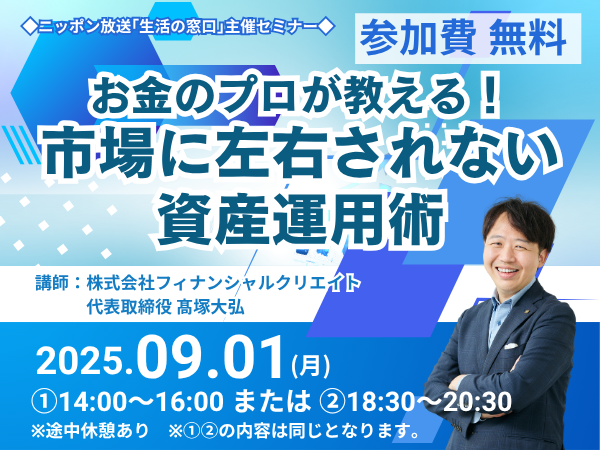 ◆ニッポン放送「生活の窓口」主催セミナー◆

参加費 無料

お金のプロが教える！
市場に左右されない
資産運用術

講師：株式会社フィナンシャルクリエイト
代表取締役 髙塚大弘

2025.09.01(月)
①14:00～16:00 または ②18:30～20:30
※途中休憩あり ※①②の内容は同じとなります。